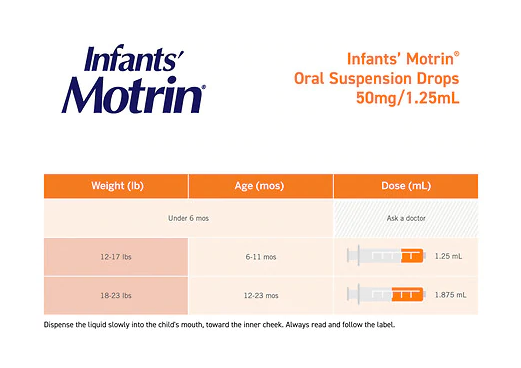 Infants' Motrin®

Infants' Motrin®
Oral Suspension Drops
50mg/1.25mL

| Weight (lb) | Age (mos) | Dose (mL) |
|---|---|---|
| Under 6 mos | | Ask a doctor |
| 12-17 lbs | 6-11 mos | 1.25 mL |
| 18-23 lbs | 12-23 mos | 1.875 mL |

Dispense the liquid slowly into the child's mouth, toward the inner cheek. Always read and follow the label.